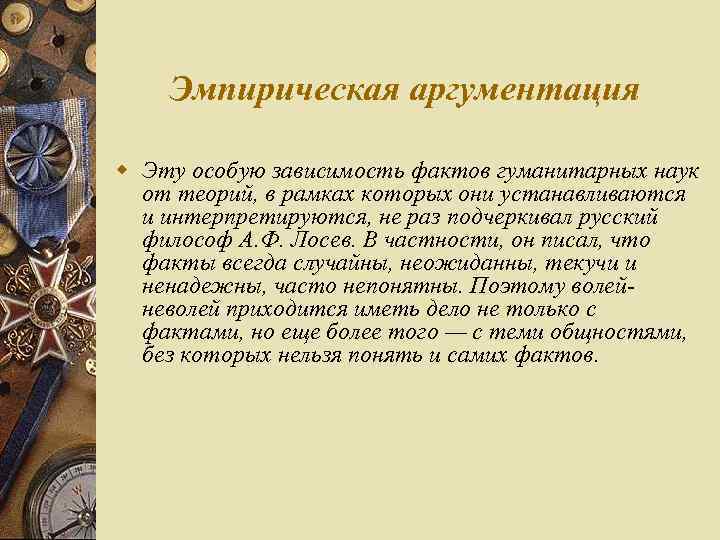 Эмпирическая аргументация

Эту особую зависимость фактов гуманитарных наук от теорий, в рамках которых они устанавливаются и интерпретируются, не раз подчеркивал русский философ А.Ф. Лосев. В частности, он писал, что факты всегда случайны, неожиданны, текучи и ненадежны, часто непонятны. Поэтому волей-неволей приходится иметь дело не только с фактами, но еще более того — с теми общностями, без которых нельзя понять и самих фактов.